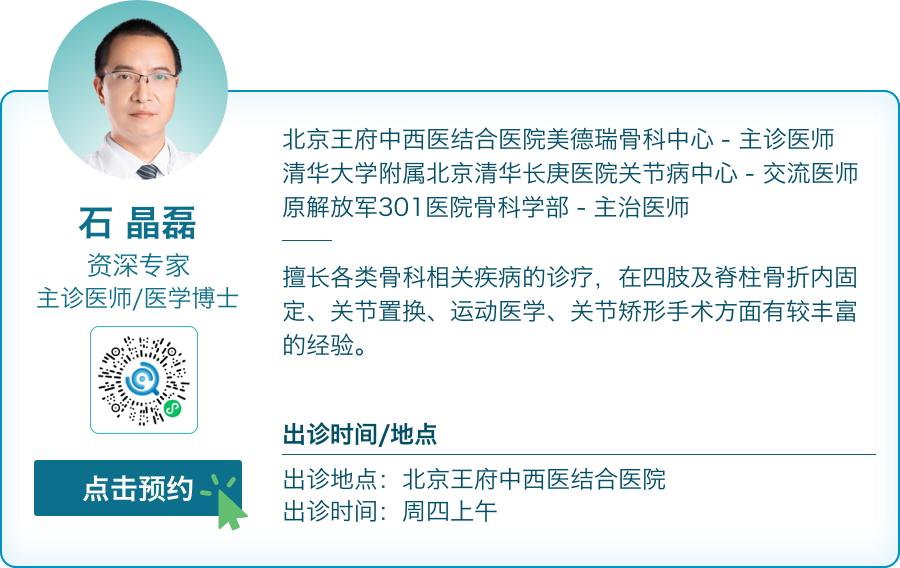 石 晶磊
资深专家
主诊医师/医学博士

点击预约

北京王府中西医结合医院美德瑞骨科中心 - 主诊医师
清华大学附属北京清华长庚医院关节病中心 - 交流医师
原解放军301医院骨科学部 - 主治医师

擅长各类骨科相关疾病的诊疗，在四肢及脊柱骨折内固定、关节置换、运动医学、关节矫形手术方面有较丰富的经验。

出诊时间/地点

出诊地点：北京王府中西医结合医院
出诊时间：周四上午